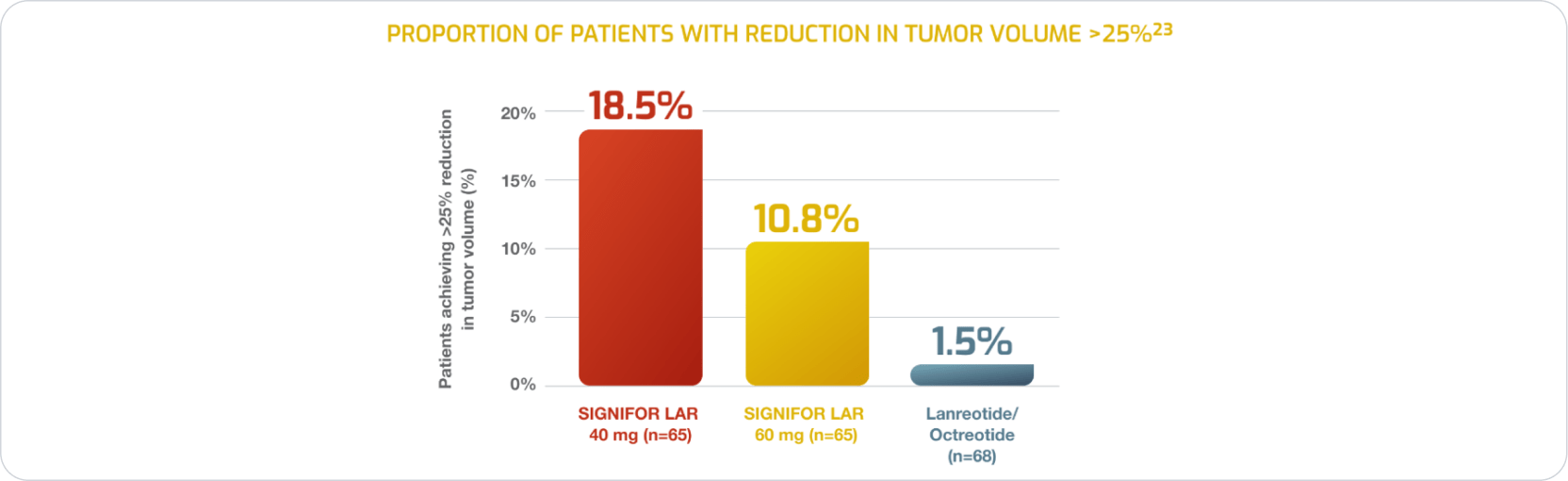 PROPORTION OF PATIENTS WITH REDUCTION IN TUMOR VOLUME >25%$^{23}$

Patients achieving >25% reduction in tumor volume (%)

20%
15%
10%
5%
0%

18.5%
10.8%
1.5%

SIGNIFOR LAR 40 mg (n=65)
SIGNIFOR LAR 60 mg (n=65)
Lanreotide/ Octreotide (n=68)